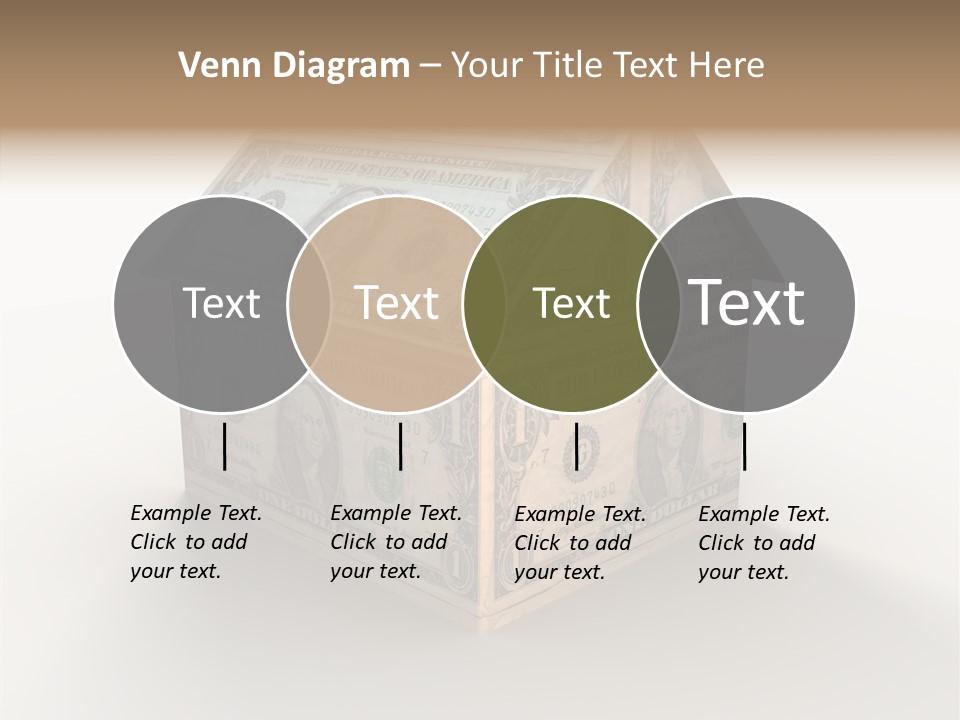 Venn Diagram – Your Title Text Here

Text

Text

Text

Text

Example Text. Click to add your text.

Example Text. Click to add your text.

Example Text. Click to add your text.

Example Text. Click to add your text.